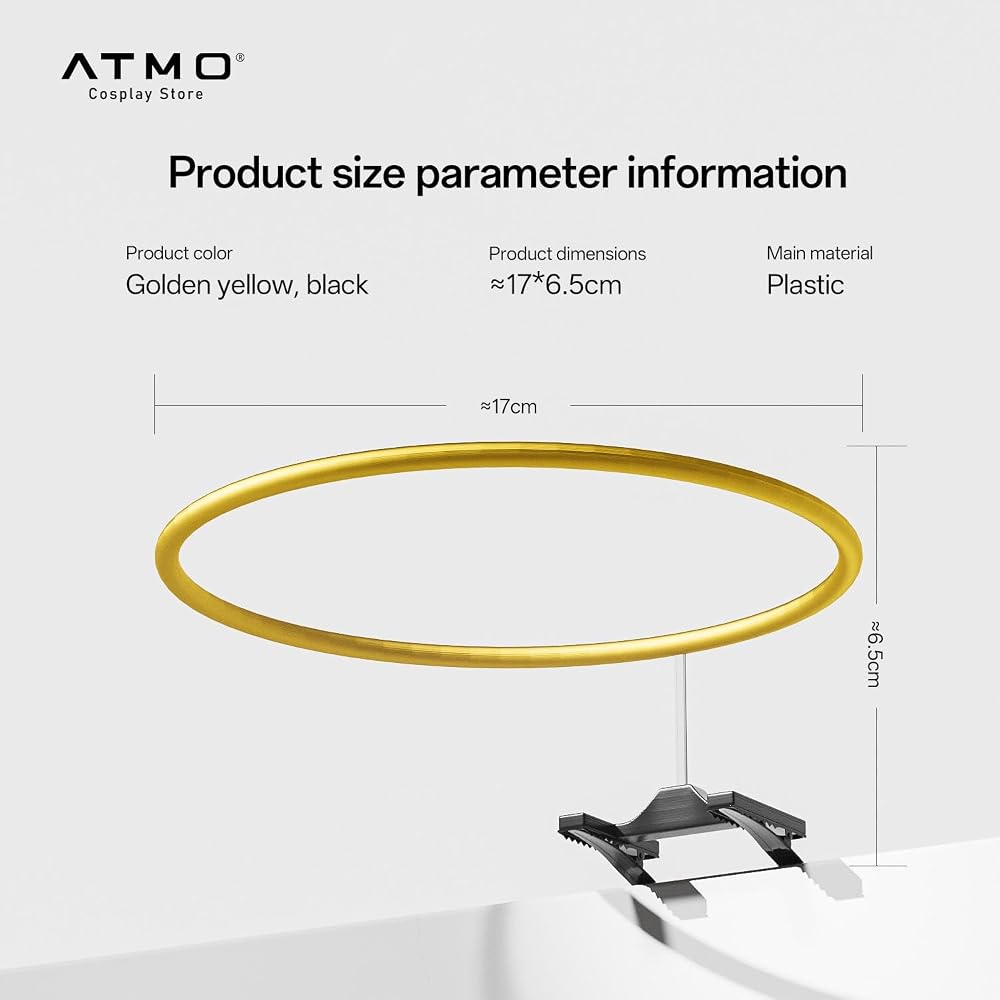 ATMO®
Cosplay Store

Product size parameter information

Product color
Golden yellow, black

Product dimensions
≈17*6.5cm

Main material
Plastic

≈17cm

≈6.5cm